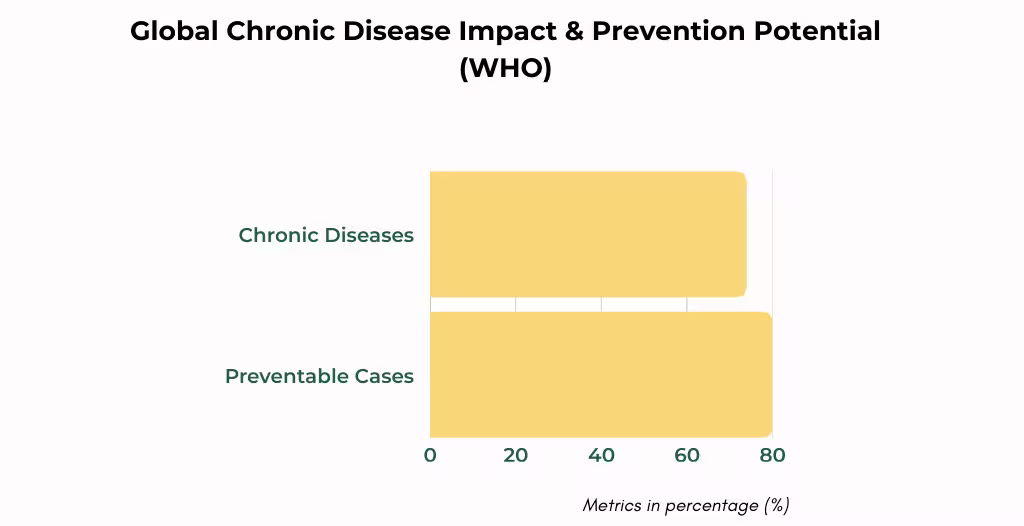 Global Chronic Disease Impact & Prevention Potential (WHO)

Chronic Diseases

Preventable Cases

0 20 40 60 80

Metrics in percentage (%)